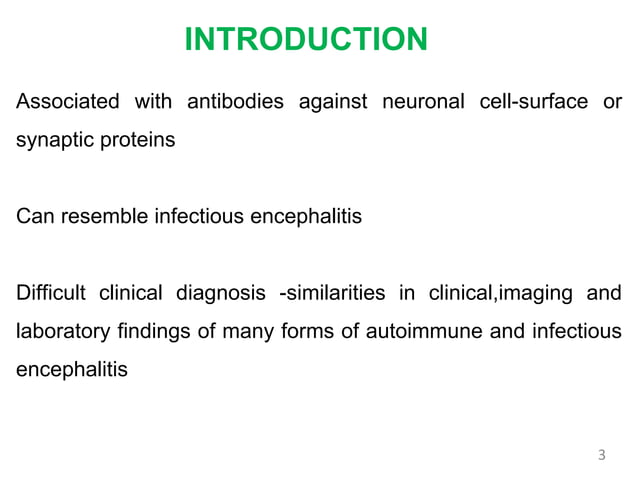 INTRODUCTION

Associated with antibodies against neuronal cell-surface or synaptic proteins

Can resemble infectious encephalitis

Difficult clinical diagnosis -similarities in clinical,imaging and laboratory findings of many forms of autoimmune and infectious encephalitis

3